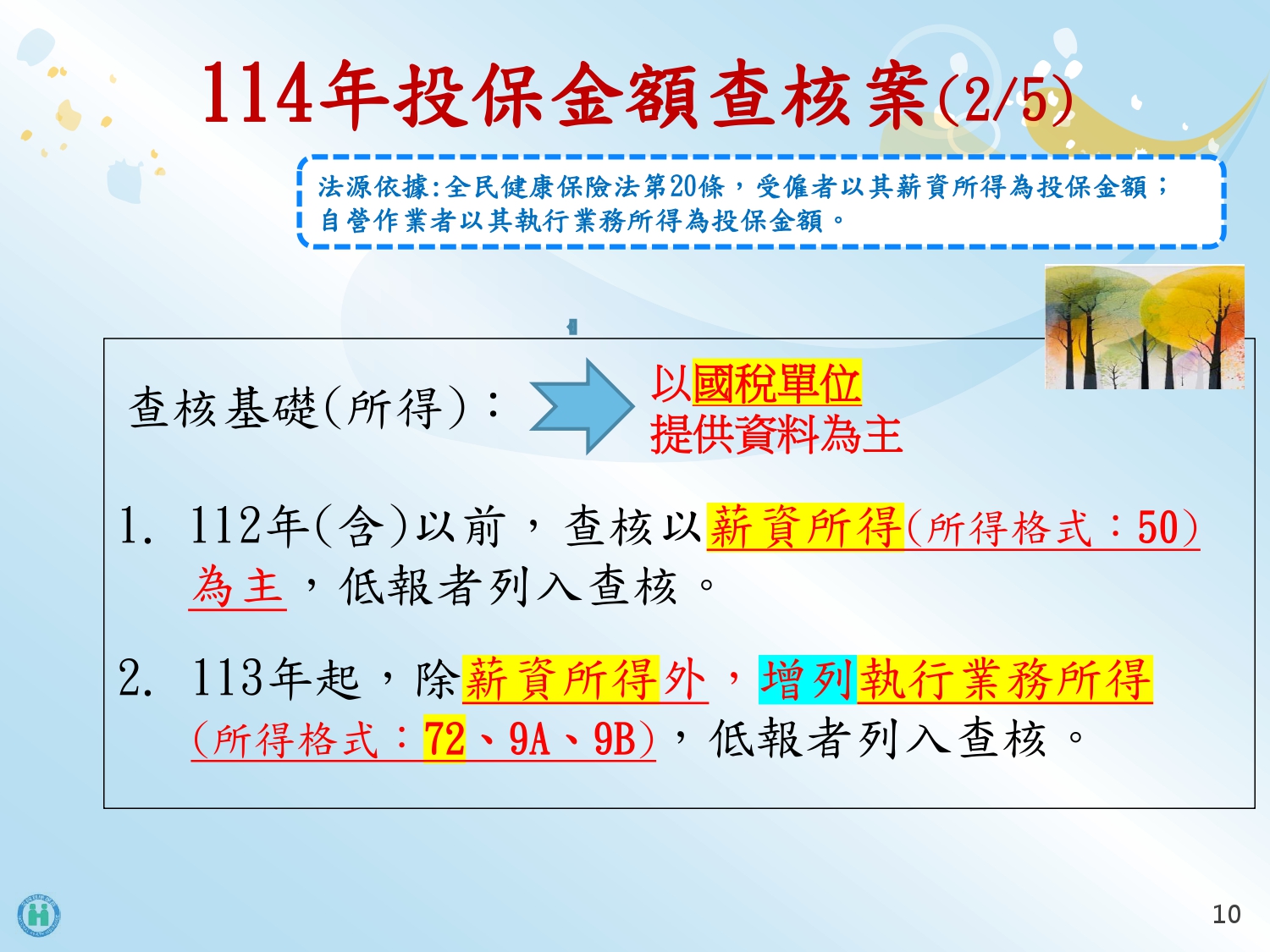 114年投保金額查核案(2/5)

法源依據:全民健康保險法第20條，受僱者以其薪資所得為投保金額；自營作業者以其執行業務所得為投保金額。

查核基礎(所得)：

以國稅單位提供資料為主

1. 112年(含)以前，查核以薪資所得(所得格式：50)為主，低報者列入查核。

2. 113年起，除薪資所得外，增列執行業務所得(所得格式：72、9A、9B)，低報者列入查核。

10